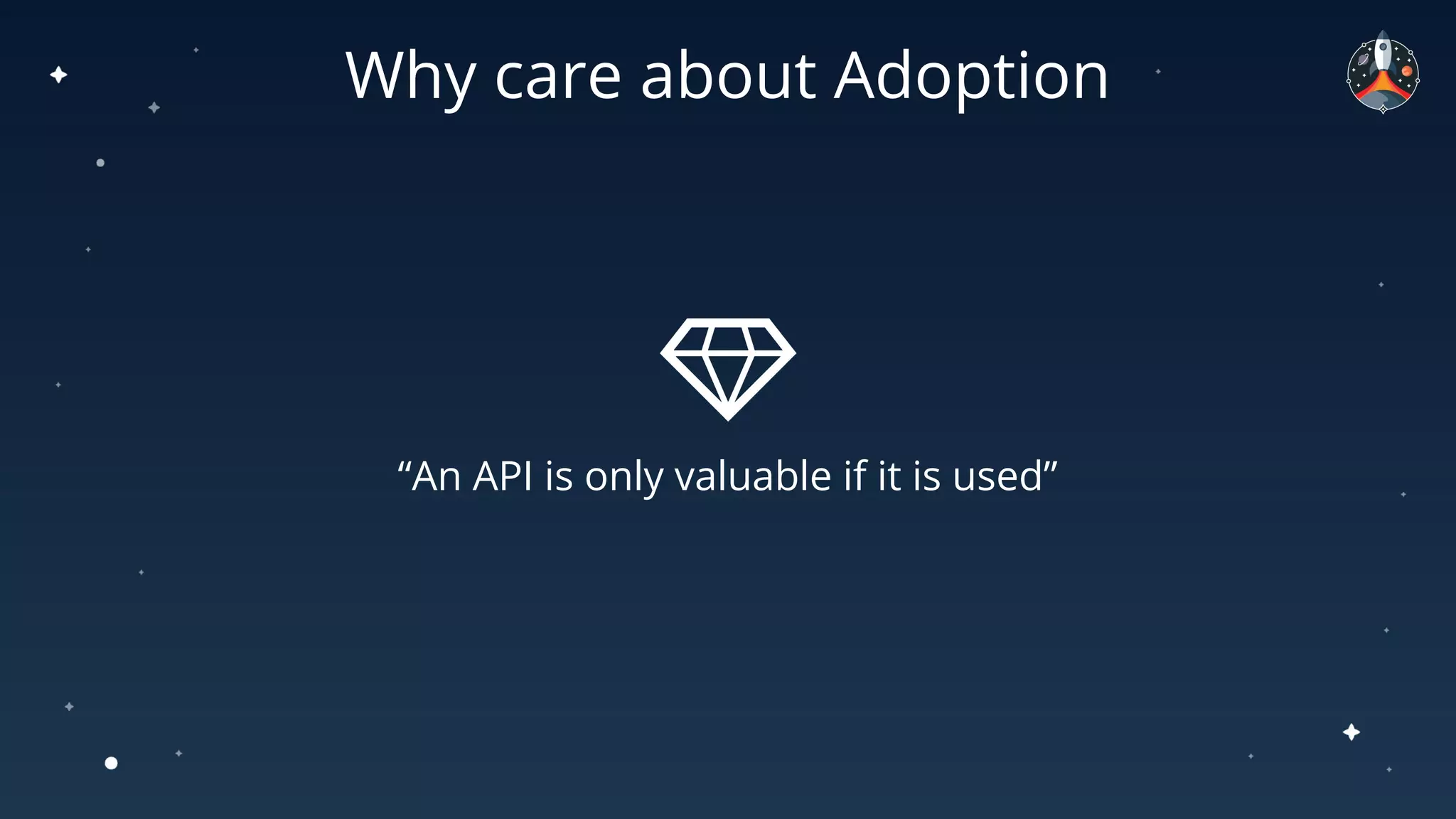 Why care about Adoption

“An API is only valuable if it is used”